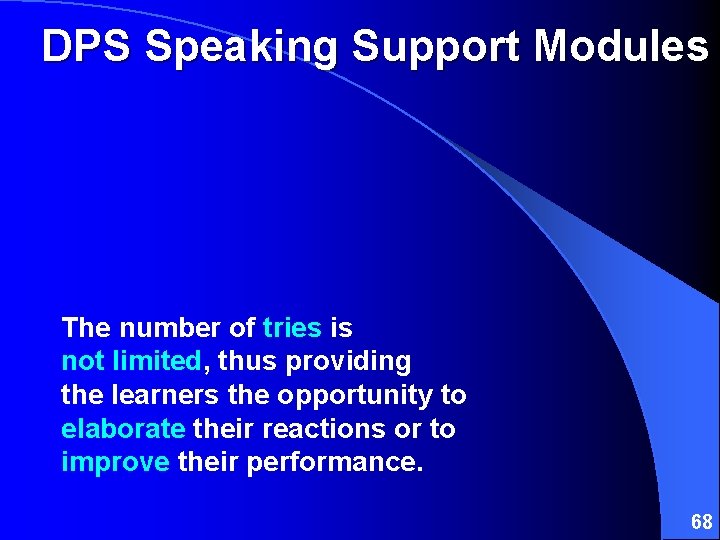 DPS Speaking Support Modules

The number of tries is not limited, thus providing the learners the opportunity to elaborate their reactions or to improve their performance.

68